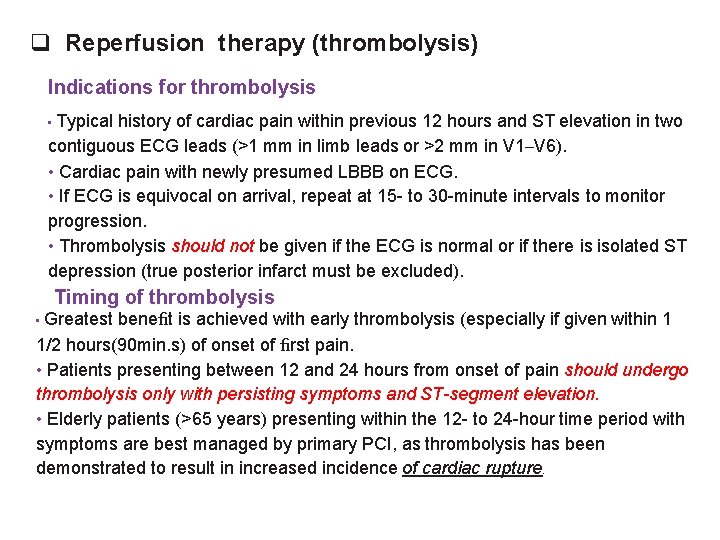 ❑ Reperfusion therapy (thrombolysis)

Indications for thrombolysis

• Typical history of cardiac pain within previous 12 hours and ST elevation in two contiguous ECG leads (>1 mm in limb leads or >2 mm in V1–V6).

• Cardiac pain with newly presumed LBBB on ECG.

• If ECG is equivocal on arrival, repeat at 15- to 30-minute intervals to monitor progression.

• Thrombolysis should not be given if the ECG is normal or if there is isolated ST depression (true posterior infarct must be excluded).

Timing of thrombolysis

• Greatest benefit is achieved with early thrombolysis (especially if given within 1 1/2 hours(90min.s) of onset of first pain.

• Patients presenting between 12 and 24 hours from onset of pain should undergo thrombolysis only with persisting symptoms and ST-segment elevation.

• Elderly patients (>65 years) presenting within the 12- to 24-hour time period with symptoms are best managed by primary PCI, as thrombolysis has been demonstrated to result in increased incidence of cardiac rupture.